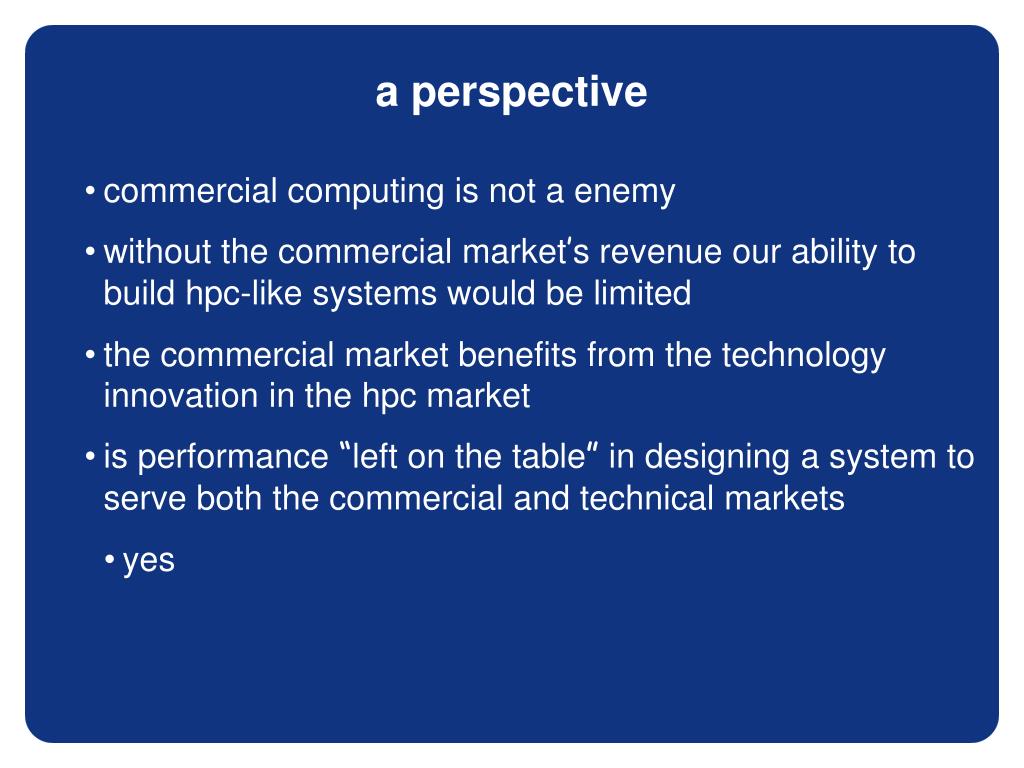 a perspective

• commercial computing is not a enemy

• without the commercial market's revenue our ability to build hpc-like systems would be limited

• the commercial market benefits from the technology innovation in the hpc market

• is performance "left on the table" in designing a system to serve both the commercial and technical markets

• yes